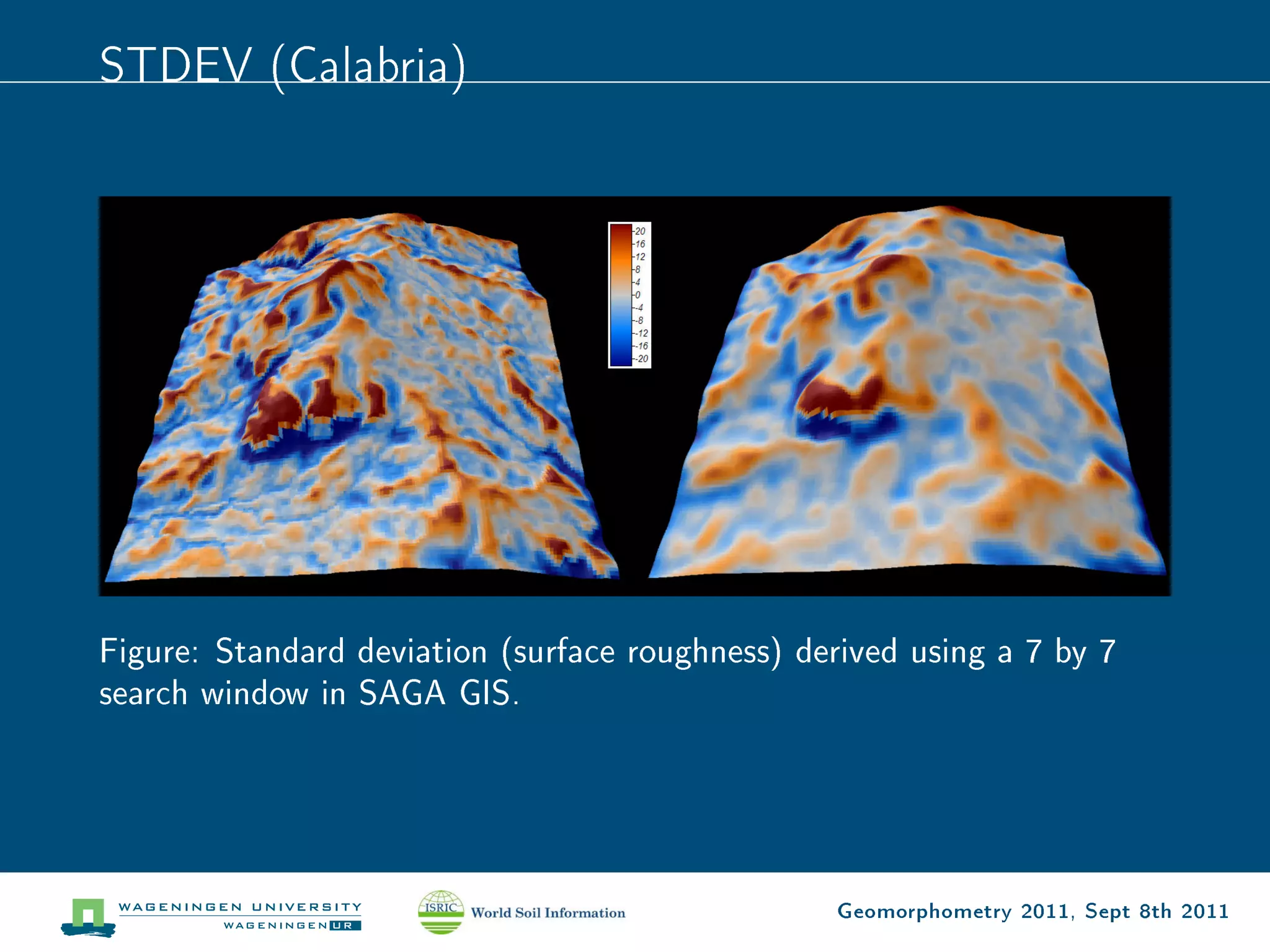 STDEV (Calabria)

20
16
12
8
4
0
-4
-8
-12
-16
-20

Figure: Standard deviation (surface roughness) derived using a 7 by 7 search window in SAGA GIS.

WAGENINGEN UNIVERSITY
WAGENINGEN UR

ISRIC World Soil Information

Geomorphometry 2011, Sept 8th 2011